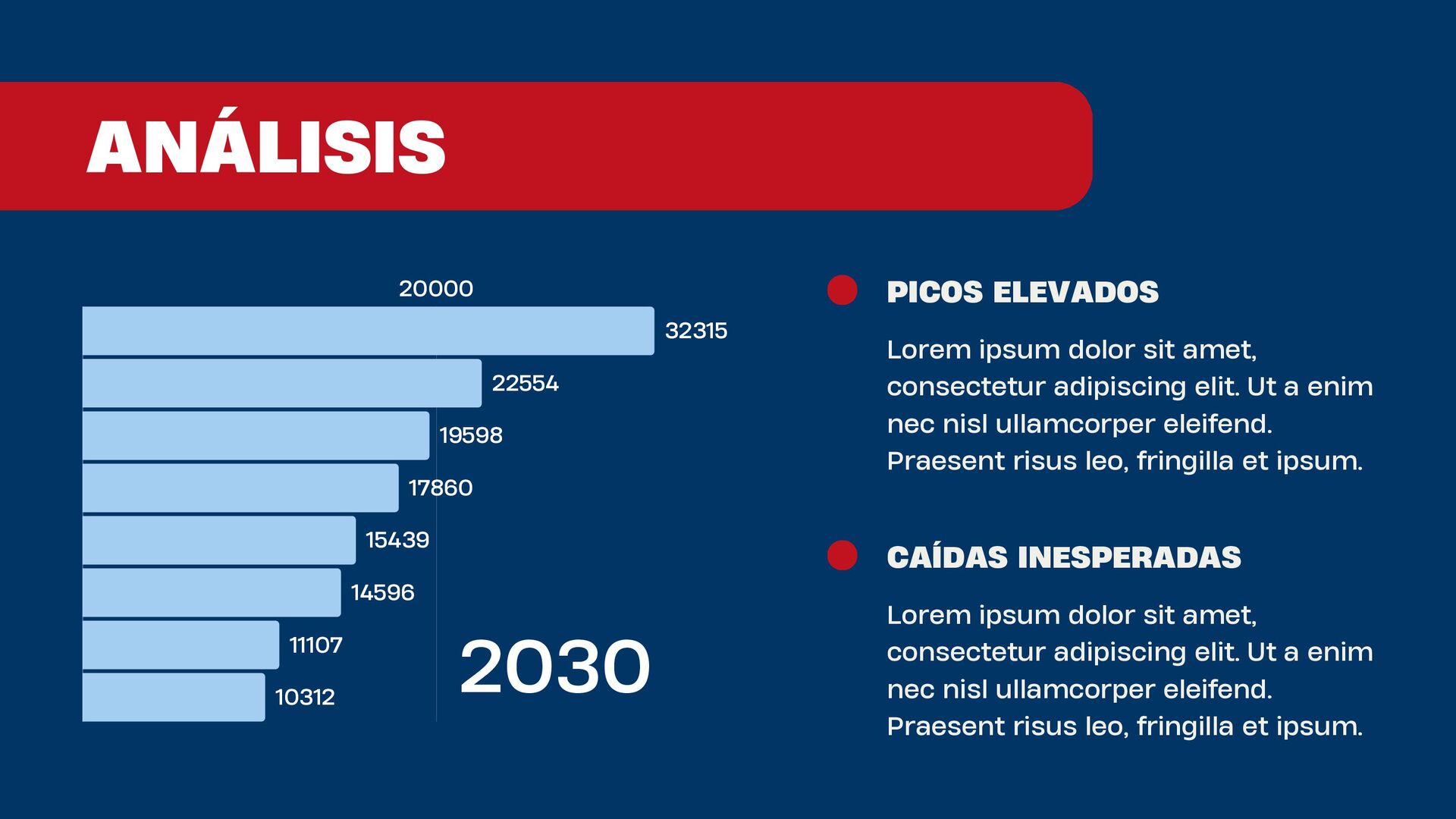 ANÁLISIS

20000

32315
22554
19598
17860
15439
14596
11107
10312

2030

PICOS ELEVADOS

Lorem ipsum dolor sit amet, consectetur adipiscing elit. Ut a enim nec nisl ullamcorper eleifend. Praesent risus leo, fringilla et ipsum.

CAÍDAS INESPERADAS

Lorem ipsum dolor sit amet, consectetur adipiscing elit. Ut a enim nec nisl ullamcorper eleifend. Praesent risus leo, fringilla et ipsum.